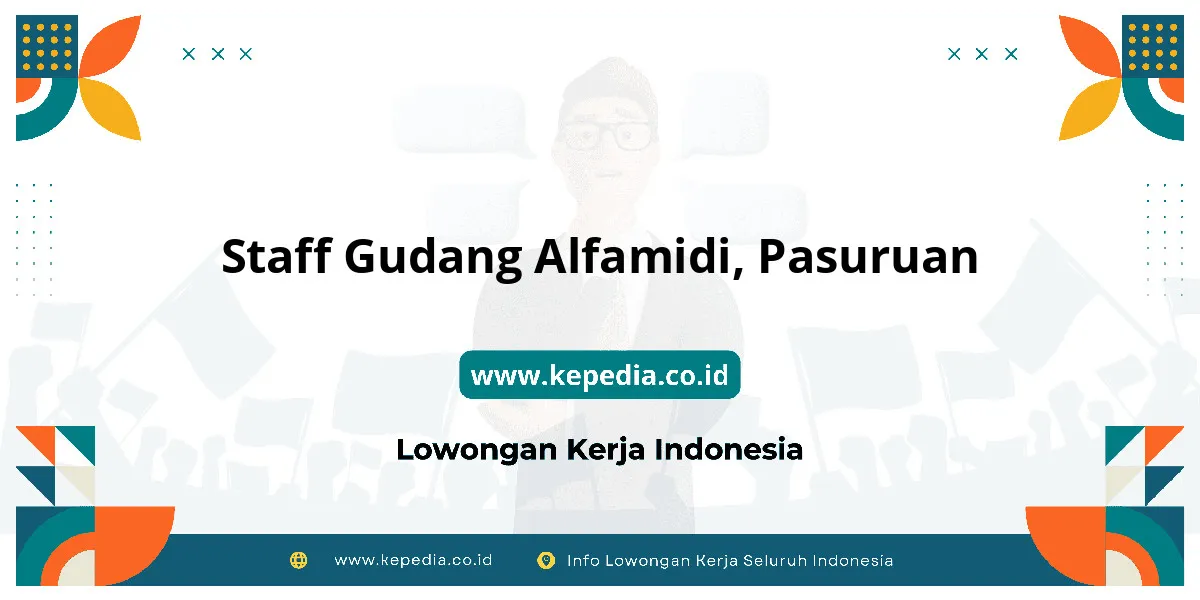 Staff Gudang Alfamidi, Pasuruan

www.kepedia.co.id

Lowongan Kerja Indonesia

www.kepedia.co.id   Info Lowongan Kerja Seluruh Indonesia